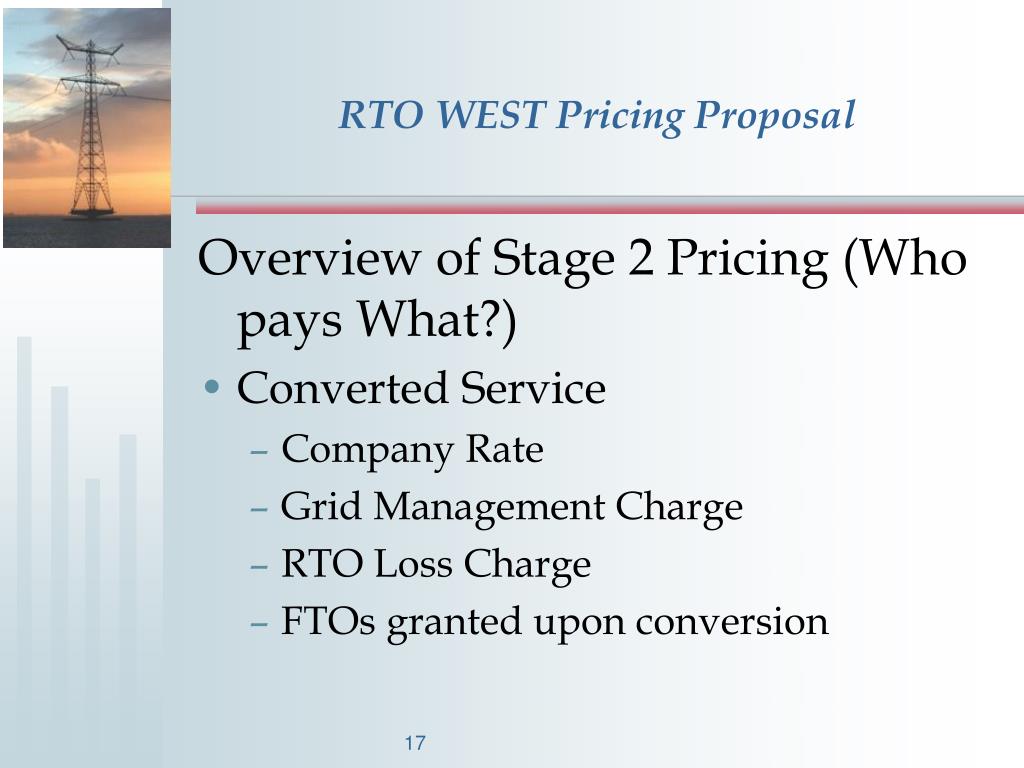 RTO WEST Pricing Proposal

Overview of Stage 2 Pricing (Who pays What?)

• Converted Service
– Company Rate
– Grid Management Charge
– RTO Loss Charge
– FTOs granted upon conversion

17